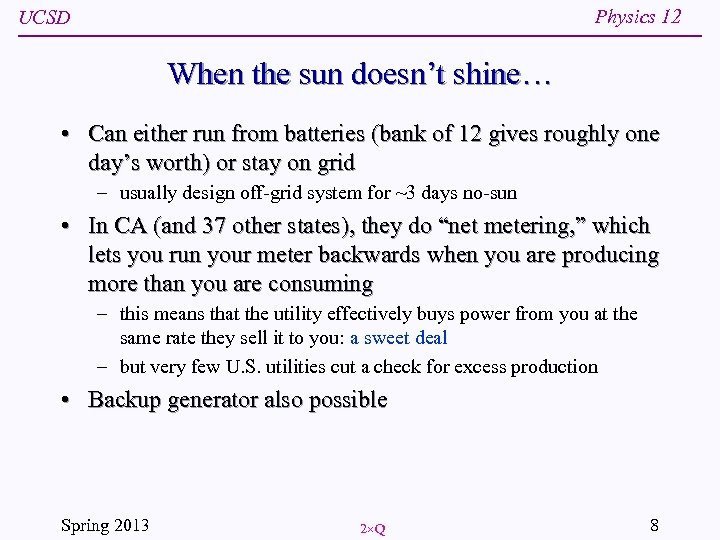 UCSD

Physics 12

When the sun doesn't shine…

• Can either run from batteries (bank of 12 gives roughly one day's worth) or stay on grid
– usually design off-grid system for ~3 days no-sun

• In CA (and 37 other states), they do "net metering," which lets you run your meter backwards when you are producing more than you are consuming
– this means that the utility effectively buys power from you at the same rate they sell it to you: a sweet deal
– but very few U.S. utilities cut a check for excess production

• Backup generator also possible

Spring 2013

2×Q

8